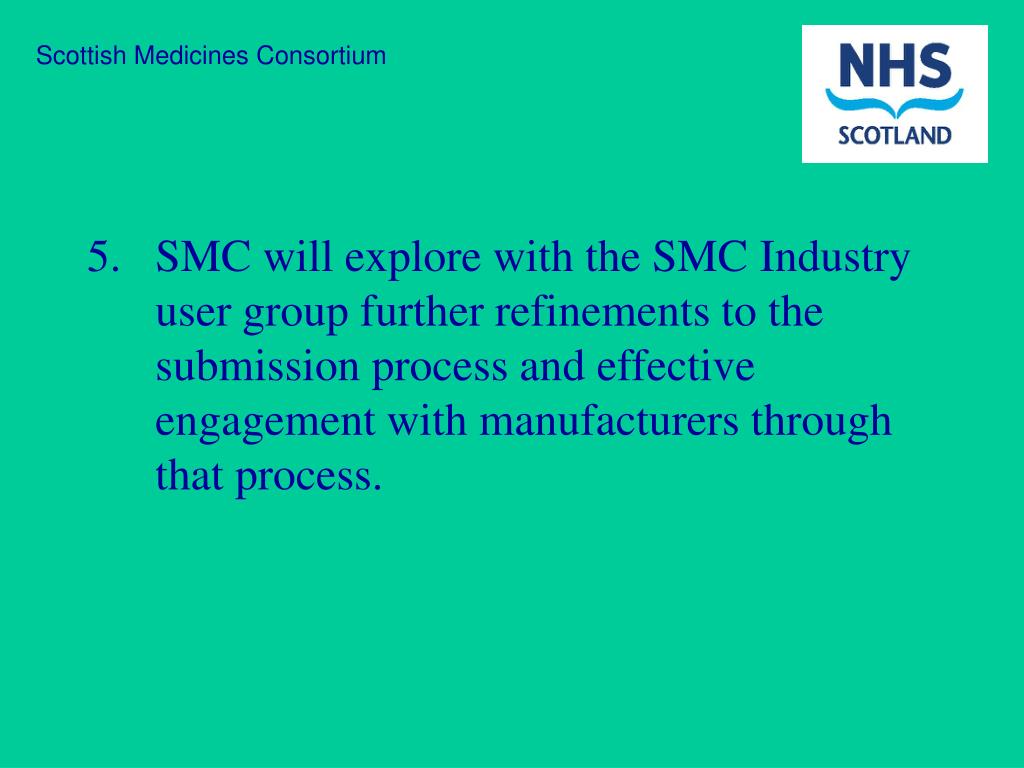 Scottish Medicines Consortium

NHS
SCOTLAND

5. SMC will explore with the SMC Industry user group further refinements to the submission process and effective engagement with manufacturers through that process.